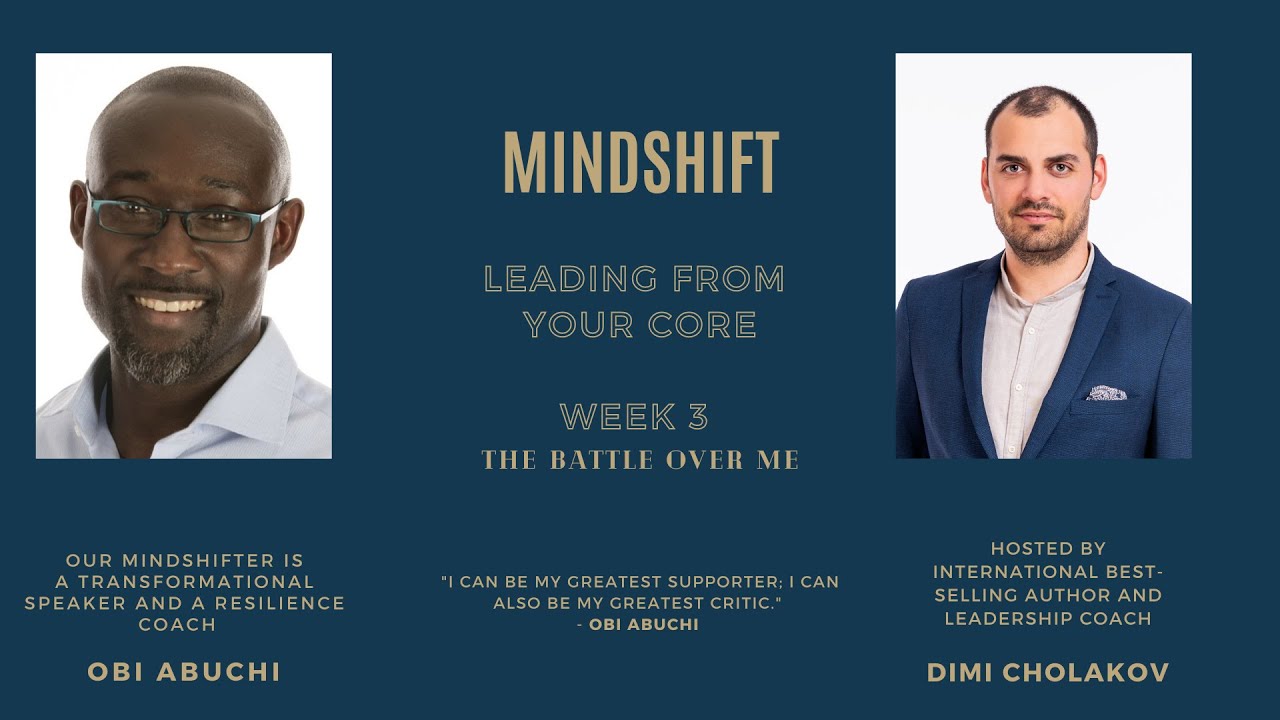 MINDSHIFT

LEADING FROM YOUR CORE

WEEK 3
THE BATTLE OVER ME

OUR MINDSHIFTER IS A TRANSFORMATIONAL SPEAKER AND A RESILIENCE COACH

OBI ABUCHI

"I CAN BE MY GREATEST SUPPORTER; I CAN ALSO BE MY GREATEST CRITIC."
- OBI ABUCHI

HOSTED BY INTERNATIONAL BEST-SELLING AUTHOR AND LEADERSHIP COACH

DIMI CHOLAKOV